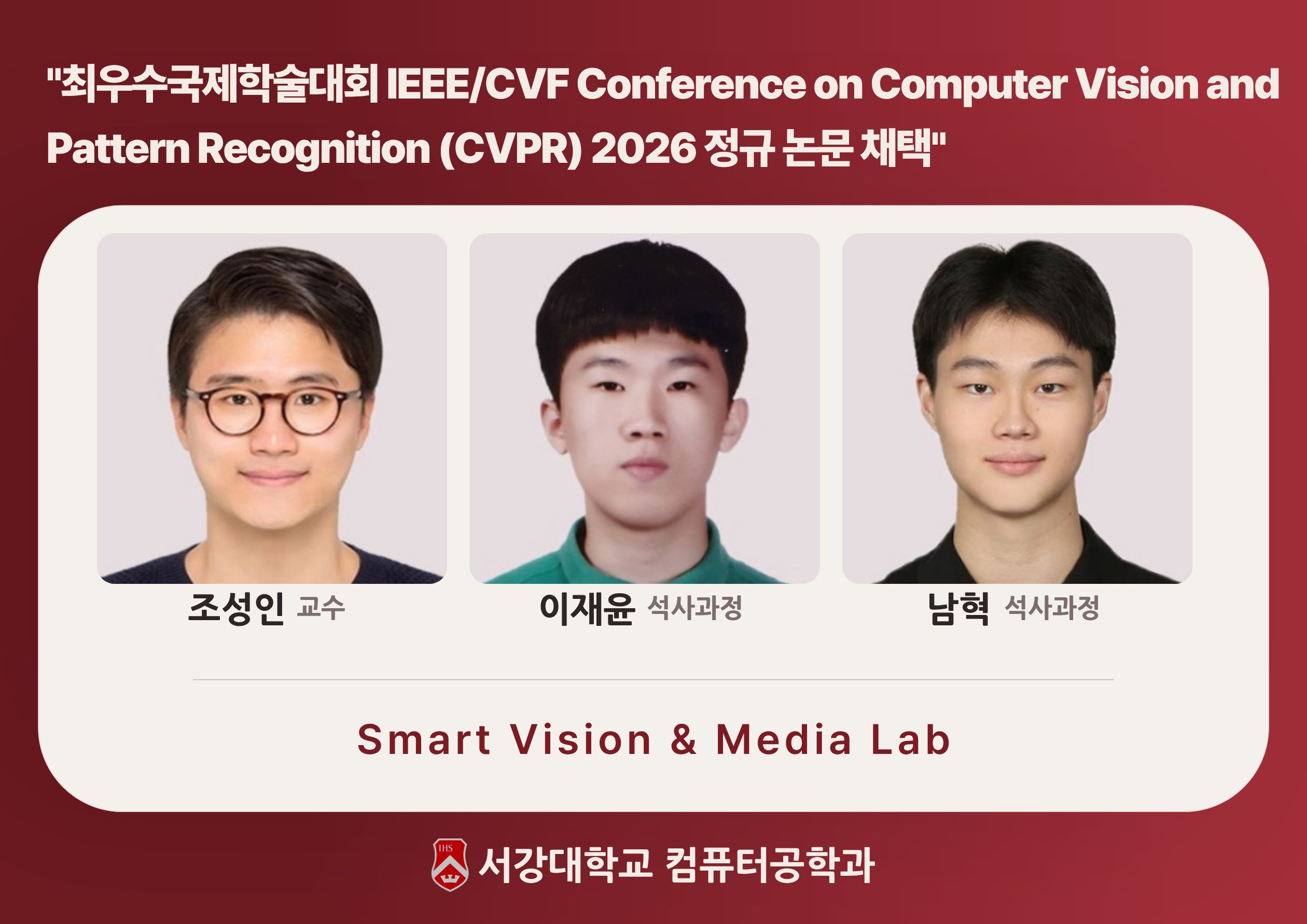 "최우수국제학술대회 IEEE/CVF Conference on Computer Vision and Pattern Recognition (CVPR) 2026 정규 논문 채택"

조성인 교수

이재윤 석사과정

남혁 석사과정

Smart Vision & Media Lab

IHS

서강대학교 컴퓨터공학과